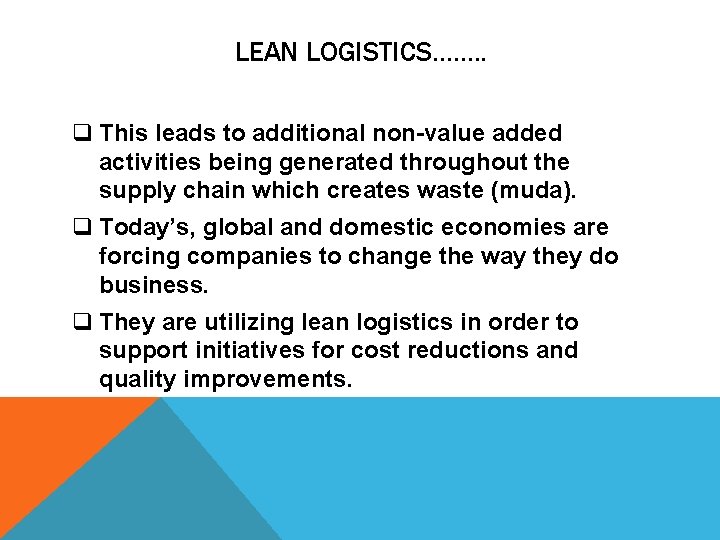 LEAN LOGISTICS........

❑ This leads to additional non-value added activities being generated throughout the supply chain which creates waste (muda).

❑ Today's, global and domestic economies are forcing companies to change the way they do business.

❑ They are utilizing lean logistics in order to support initiatives for cost reductions and quality improvements.